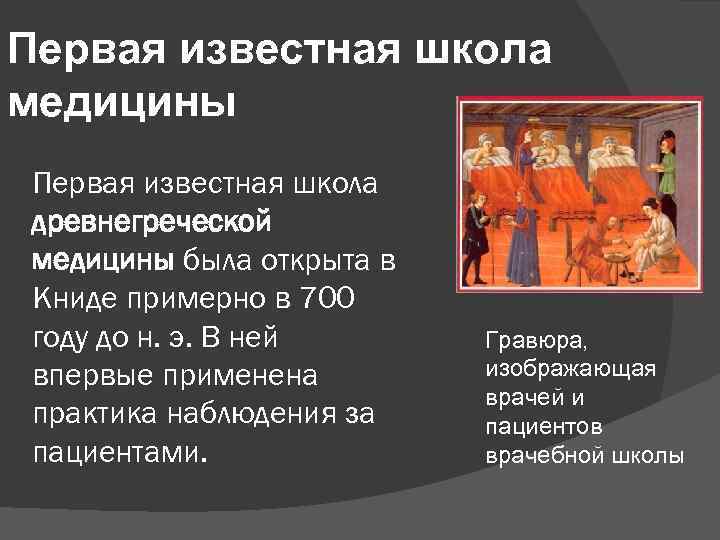 Первая известная школа медицины

Первая известная школа древнегреческой медицины была открыта в Книде примерно в 700 году до н. э. В ней впервые применена практика наблюдения за пациентами.

Гравюра, изображающая врачей и пациентов врачебной школы